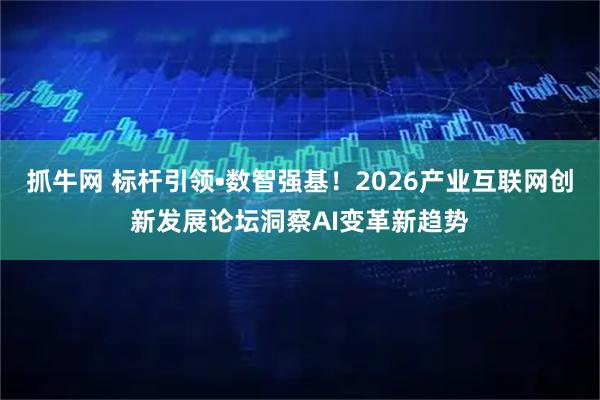 抓牛网 标杆引领•数智强基！2026产业互联网创新发展论坛洞察AI变革新趋势